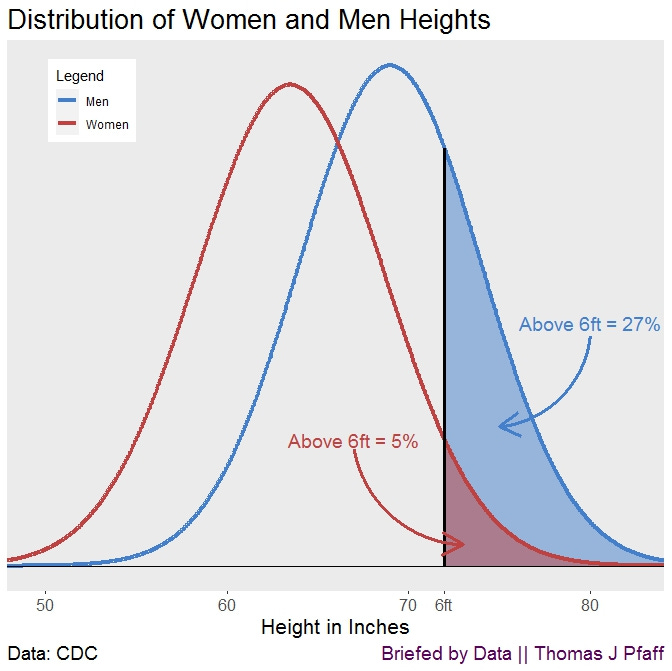 Distribution of Women and Men Heights

Legend
Men
Women

Above 6ft = 27%

Above 6ft = 5%

50
60
70
6ft
80

Height in Inches

Data: CDC

Briefed by Data || Thomas J Pfaff